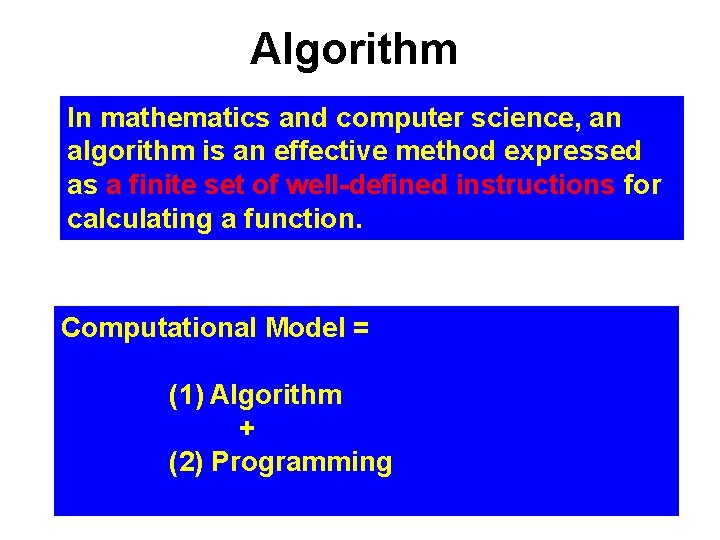 Algorithm

In mathematics and computer science, an algorithm is an effective method expressed as a finite set of well-defined instructions for calculating a function.

Computational Model =

(1) Algorithm
+
(2) Programming